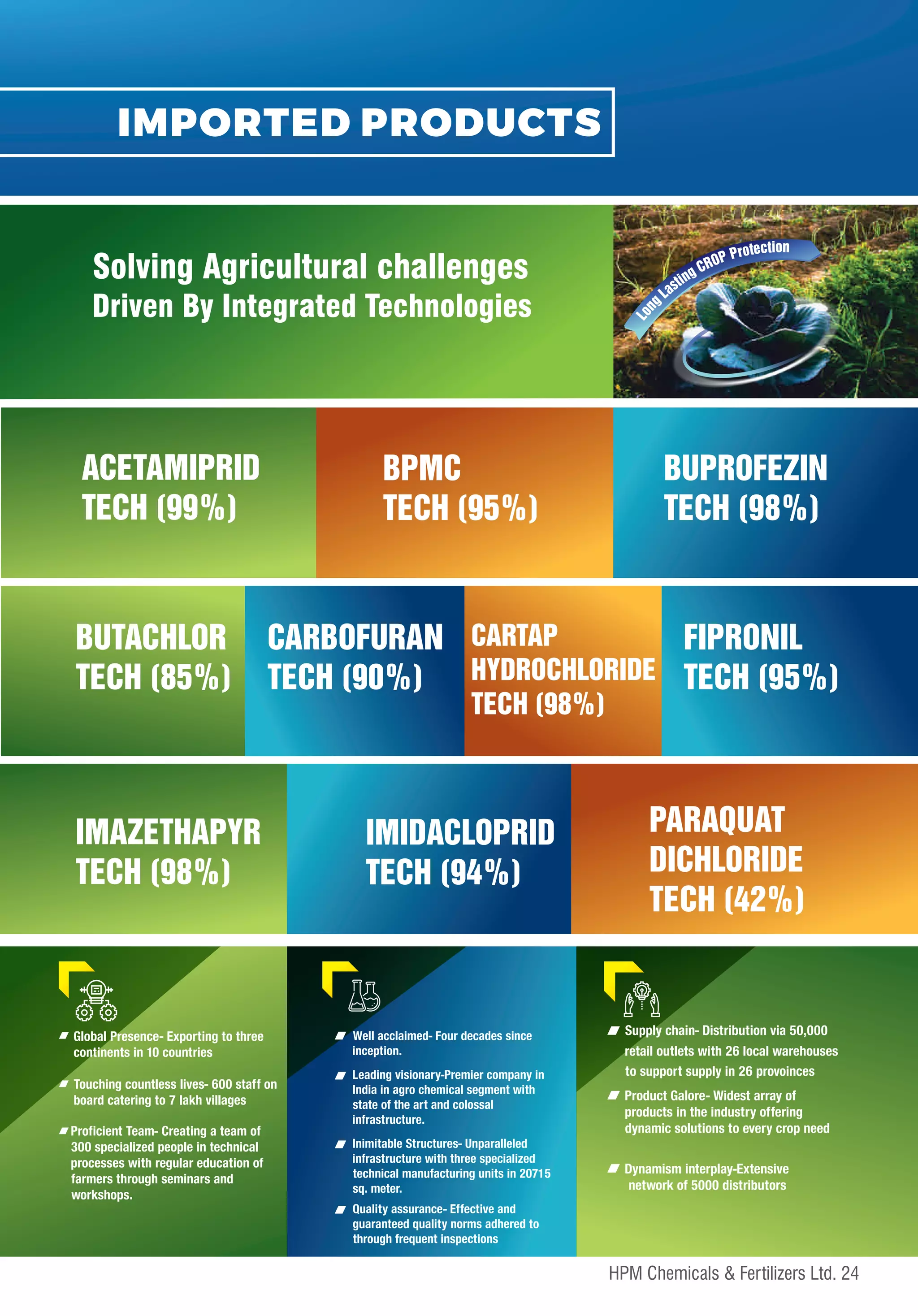 IMPORTED PRODUCTS

Solving Agricultural challenges
Driven By Integrated Technologies

Long Lasting CROP Protection

ACETAMIPRID TECH (99%)

BPMC TECH (95%)

BUPROFEZIN TECH (98%)

BUTACHLOR TECH (85%)

CARBOFURAN TECH (90%)

CARTAP HYDROCHLORIDE TECH (98%)

FIPRONIL TECH (95%)

IMAZETHAPYR TECH (98%)

IMIDACLOPRID TECH (94%)

PARAQUAT DICHLORIDE TECH (42%)

Global Presence- Exporting to three continents in 10 countries

Touching countless lives- 600 staff on board catering to 7 lakh villages

Proficient Team- Creating a team of 300 specialized people in technical processes with regular education of farmers through seminars and workshops.

Well acclaimed- Four decades since inception.

Leading visionary-Premier company in India in agro chemical segment with state of the art and colossal infrastructure.

Inimitable Structures- Unparalleled infrastructure with three specialized technical manufacturing units in 20715 sq. meter.

Quality assurance- Effective and guaranteed quality norms adhered to through frequent inspections

Supply chain- Distribution via 50,000 retail outlets with 26 local warehouses to support supply in 26 provoinces

Product Galore- Widest array of products in the industry offering dynamic solutions to every crop need

Dynamism interplay-Extensive network of 5000 distributors

HPM Chemicals & Fertilizers Ltd. 24